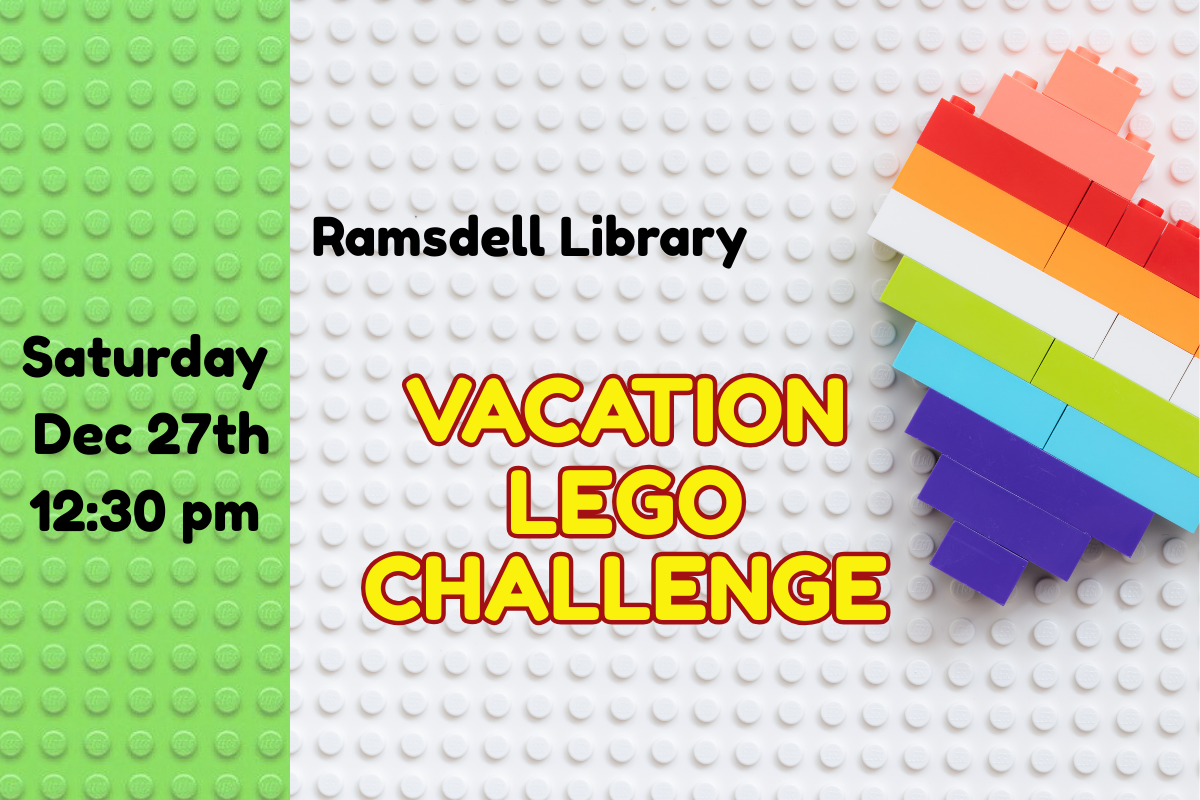 Saturday
Dec 27th
12:30 pm

Ramsdell Library

VACATION
LEGO
CHALLENGE